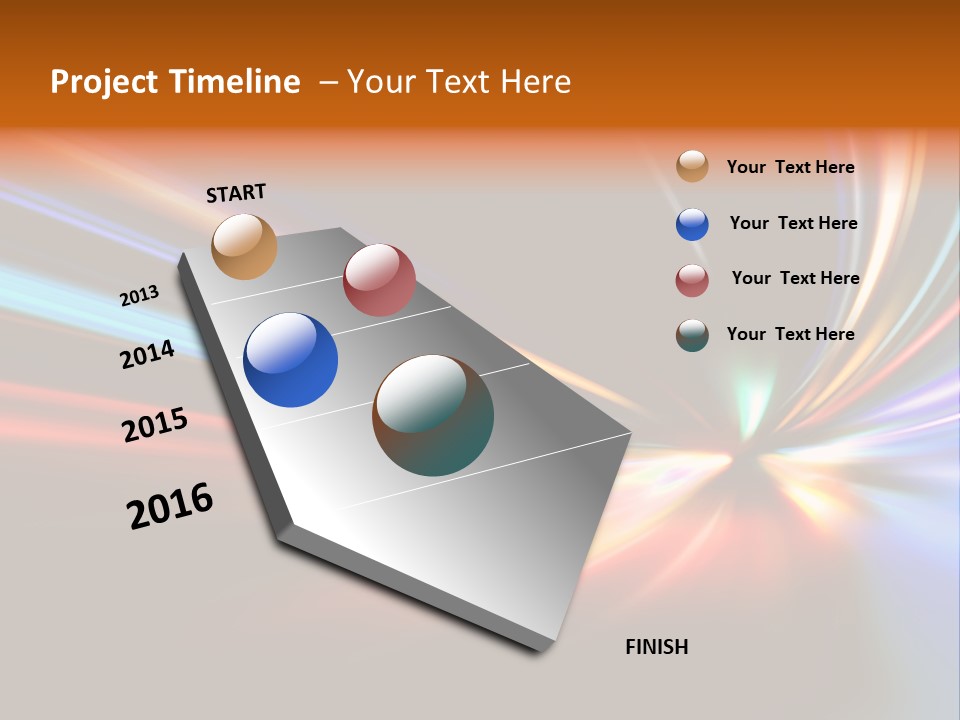 Project Timeline – Your Text Here

START

2013

2014

2015

2016

FINISH

Your Text Here

Your Text Here

Your Text Here

Your Text Here